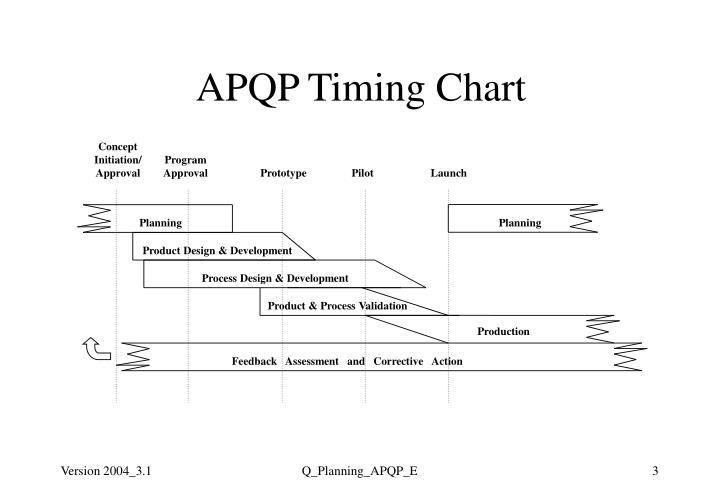 APQP Timing Chart

Concept Initiation/ Approval

Program Approval

Prototype

Pilot

Launch

Planning

Planning

Product Design & Development

Process Design & Development

Product & Process Validation

Production

Feedback Assessment and Corrective Action

Version 2004_3.1

Q_Planning_APQP_E

3